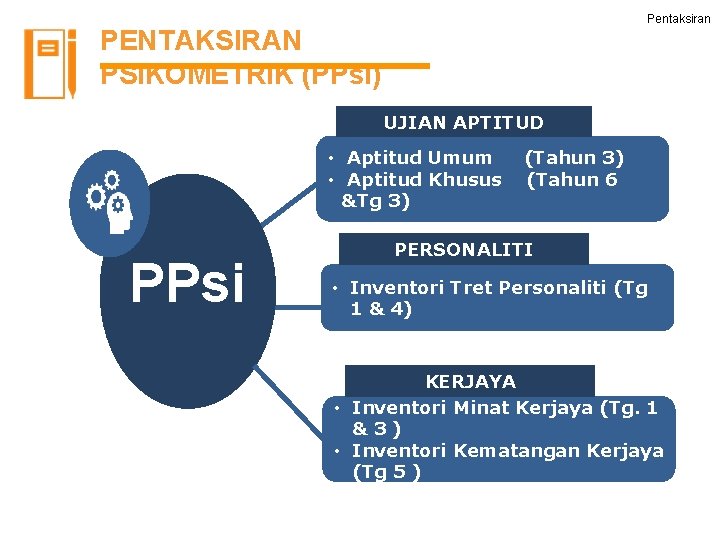 Pentaksiran

PENTAKSIRAN PSIKOMETRIK (PPsi)

PPsi

UJIAN APTITUD

• Aptitud Umum (Tahun 3)
• Aptitud Khusus (Tahun 6 &Tg 3)

PERSONALITI

• Inventori Tret Personaliti (Tg 1 & 4)

KERJAYA

• Inventori Minat Kerjaya (Tg. 1 & 3 )
• Inventori Kematangan Kerjaya (Tg 5 )